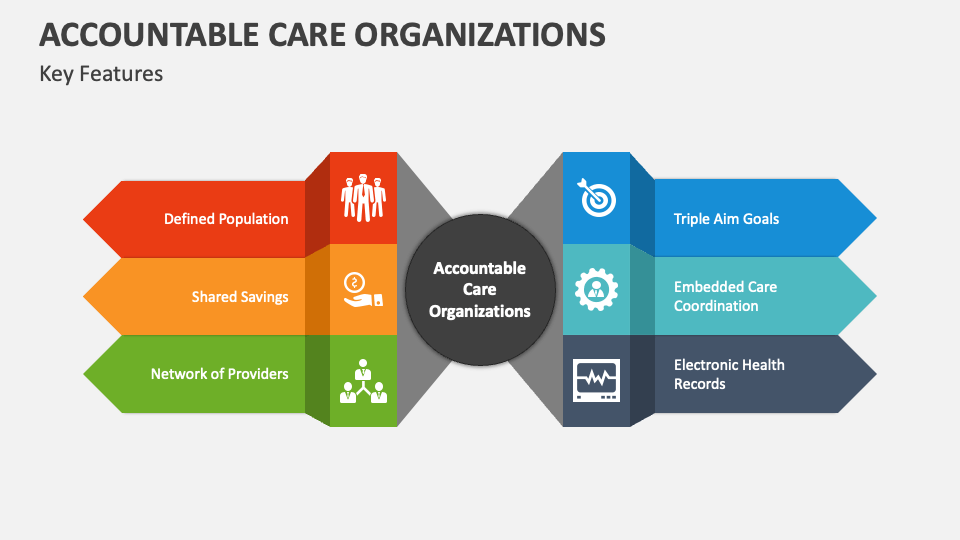 ACCOUNTABLE CARE ORGANIZATIONS

Key Features

Defined Population

Shared Savings

Network of Providers

Accountable Care Organizations

Triple Aim Goals

Embedded Care Coordination

Electronic Health Records